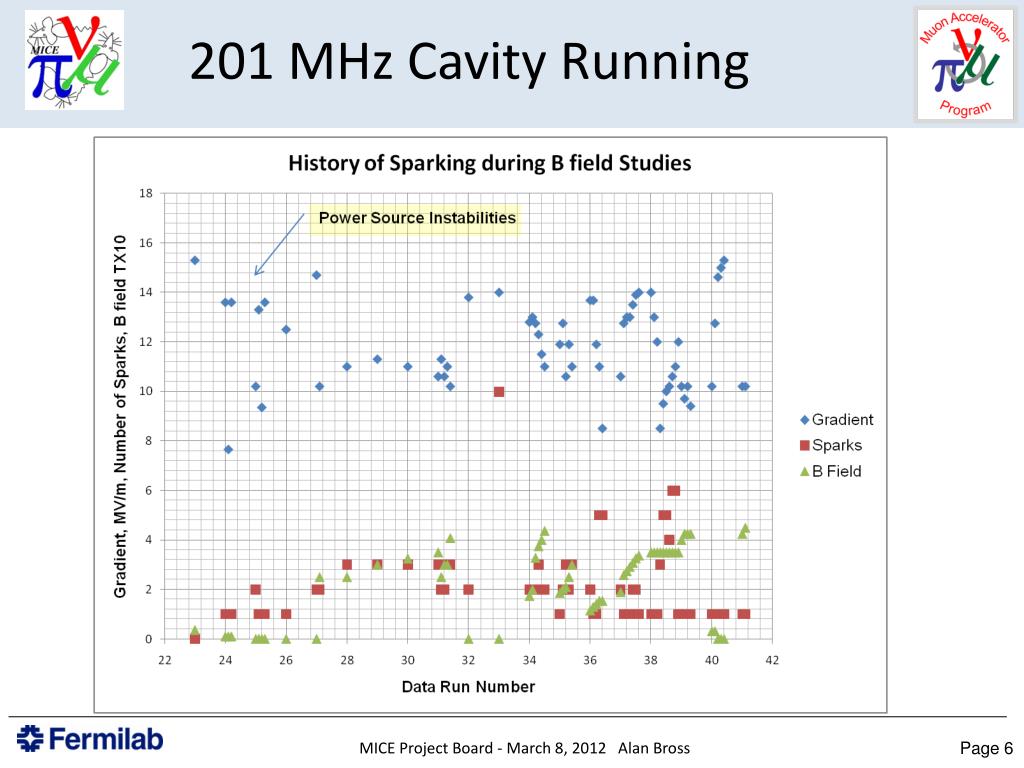 MICE

201 MHz Cavity Running

Muon Accelerator Program

History of Sparking during B field Studies

Power Source Instabilities

Gradient, MV/m, Number of Sparks, B field TX10

18
16
14
12
10
8
6
4
2
0

22 24 26 28 30 32 34 36 38 40 42

Data Run Number

Gradient
Sparks
B Field

Fermilab

MICE Project Board - March 8, 2012 Alan Bross

Page 6